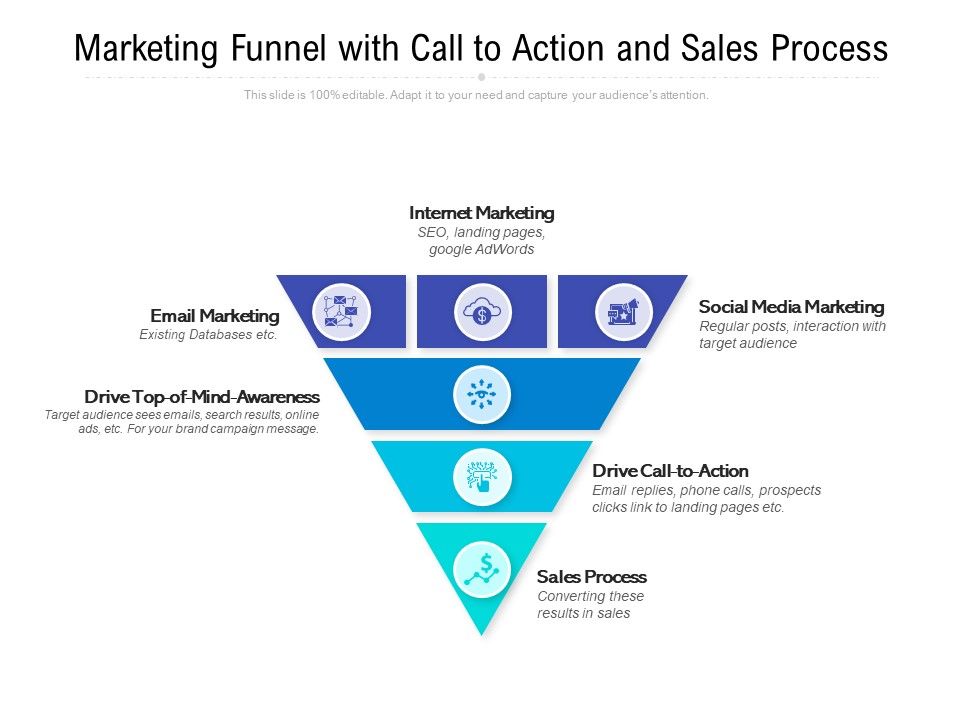 Marketing Funnel with Call to Action and Sales Process

This slide is 100% editable. Adapt it to your need and capture your audience's attention.

Internet Marketing
SEO, landing pages, google AdWords

Email Marketing
Existing Databases etc.

Social Media Marketing
Regular posts, interaction with target audience

Drive Top-of-Mind-Awareness
Target audience sees emails, search results, online ads, etc. For your brand campaign message.

Drive Call-to-Action
Email replies, phone calls, prospects clicks link to landing pages etc.

Sales Process
Converting these results in sales